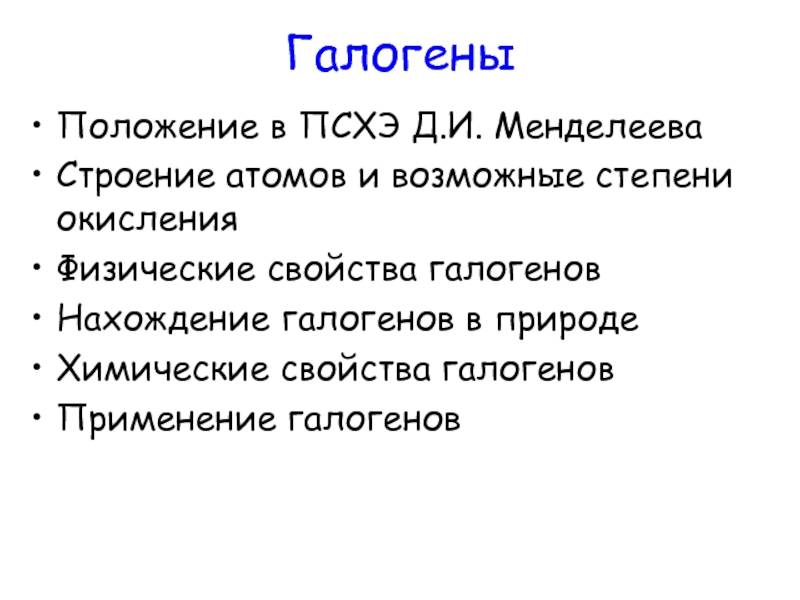 Галогены

• Положение в ПСХЭ Д.И. Менделеева
• Строение атомов и возможные степени окисления
• Физические свойства галогенов
• Нахождение галогенов в природе
• Химические свойства галогенов
• Применение галогенов